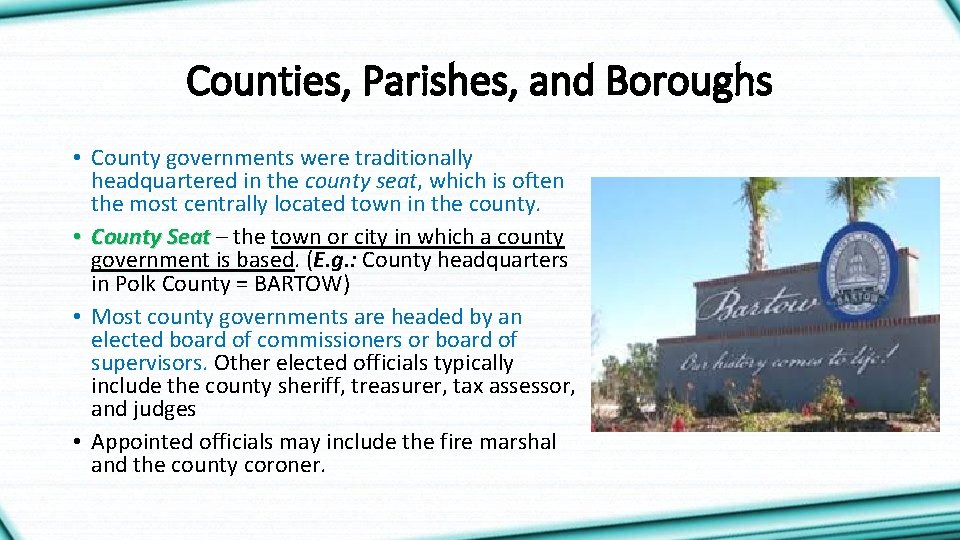 Counties, Parishes, and Boroughs

• County governments were traditionally headquartered in the county seat, which is often the most centrally located town in the county.

• County Seat – the town or city in which a county government is based. (E.g.: County headquarters in Polk County = BARTOW)

• Most county governments are headed by an elected board of commissioners or board of supervisors. Other elected officials typically include the county sheriff, treasurer, tax assessor, and judges

• Appointed officials may include the fire marshal and the county coroner.

Bartow
BARTOW
Our history comes to life!